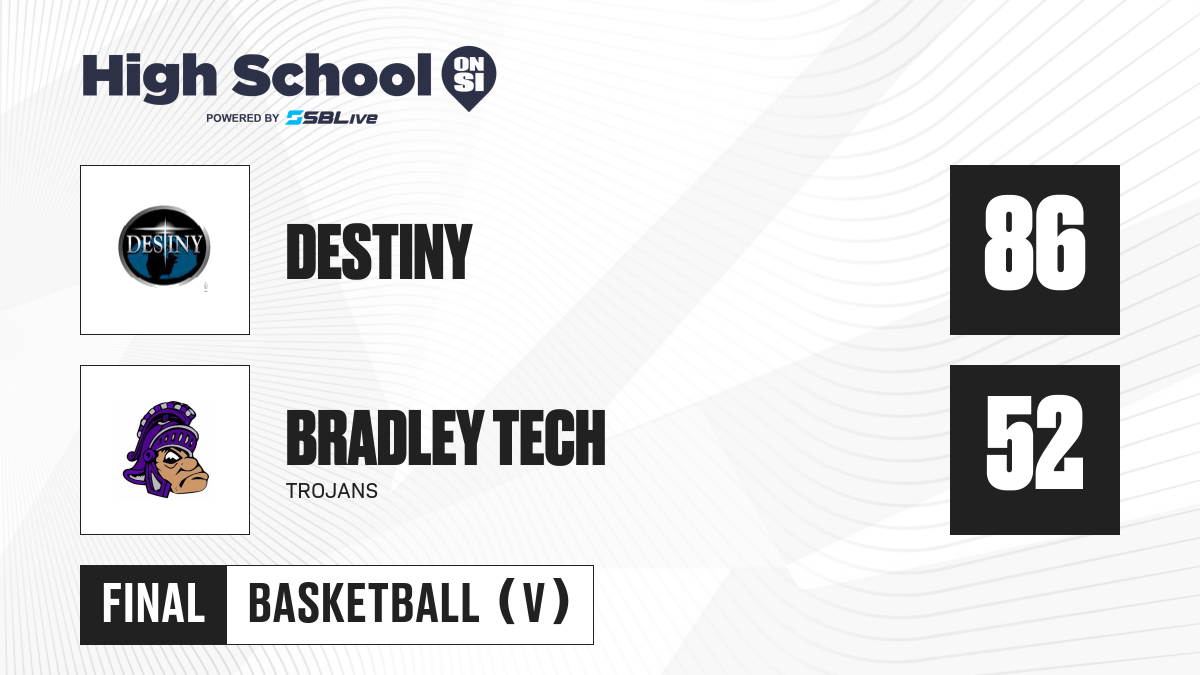 High School ON SI
POWERED BY SBLive

DESTINY
DESTINY
86

BRADLEY TECH
TROJANS
52

FINAL BASKETBALL (V)